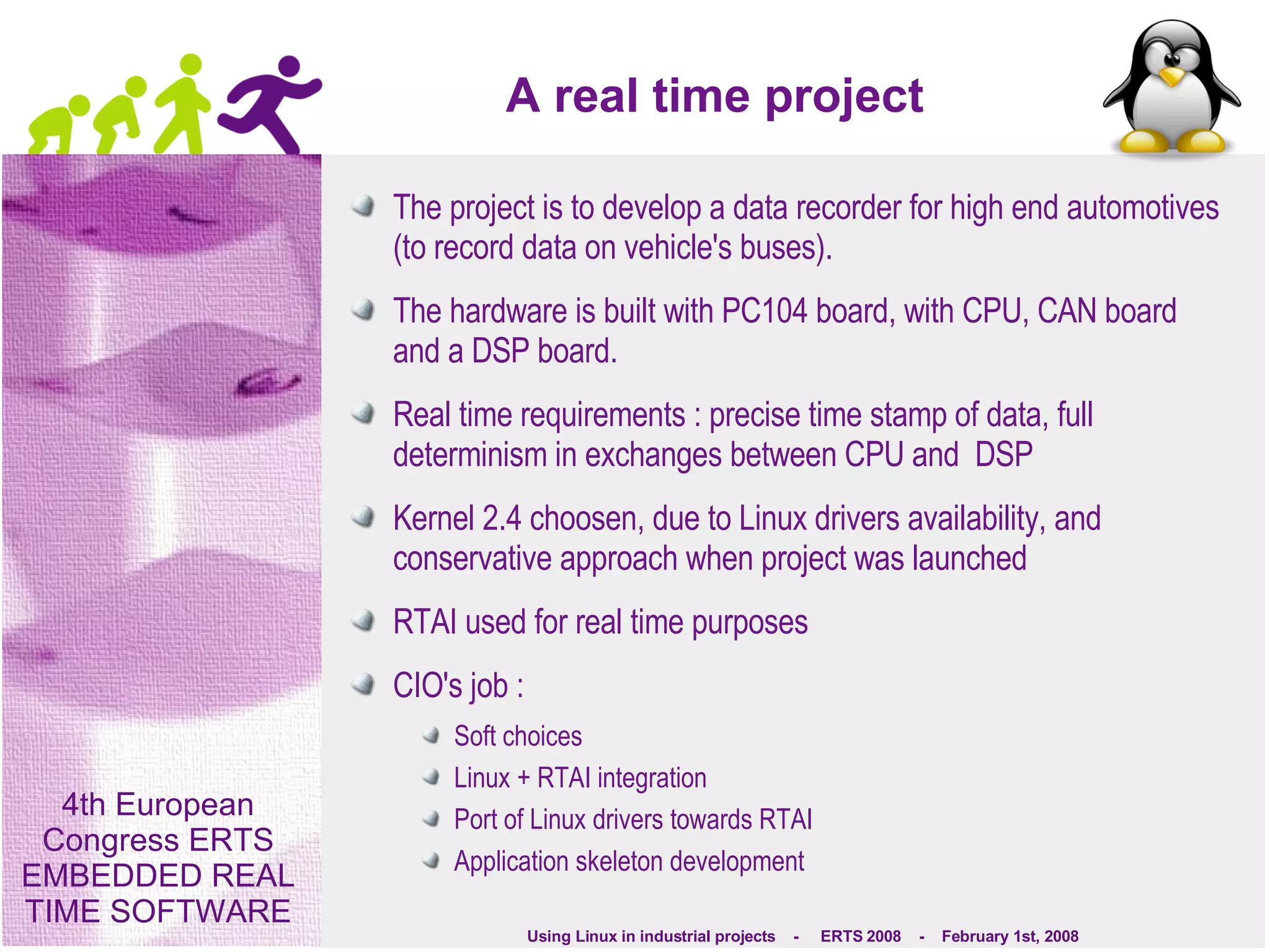 A real time project

The project is to develop a data recorder for high end automotives (to record data on vehicle's buses).

The hardware is built with PC104 board, with CPU, CAN board and a DSP board.

Real time requirements : precise time stamp of data, full determinism in exchanges between CPU and DSP

Kernel 2.4 choosen, due to Linux drivers availability, and conservative approach when project was launched

RTAI used for real time purposes

CIO's job :

Soft choices

Linux + RTAI integration

Port of Linux drivers towards RTAI

Application skeleton development

4th European Congress ERTS EMBEDDED REAL TIME SOFTWARE

Using Linux in industrial projects - ERTS 2008 - February 1st, 2008